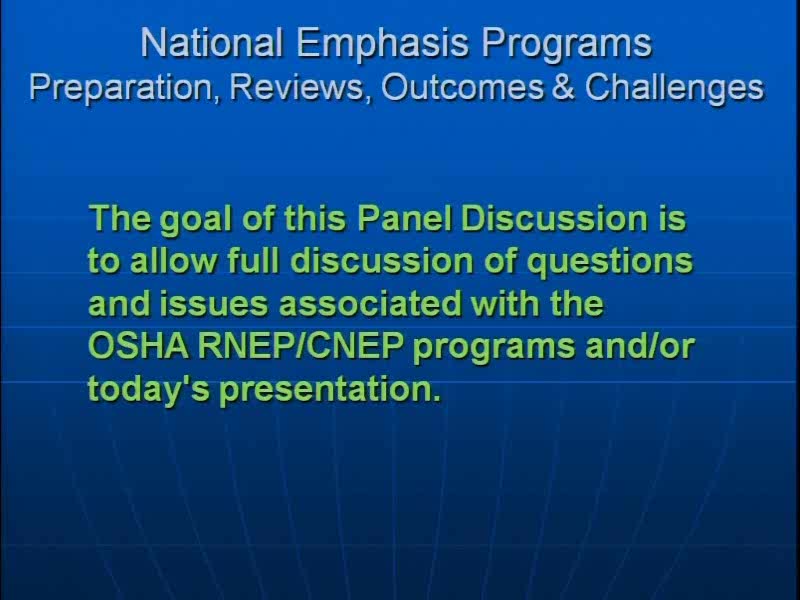 National Emphasis Programs
Preparation, Reviews, Outcomes & Challenges

The goal of this Panel Discussion is to allow full discussion of questions and issues associated with the OSHA RNEP/CNEP programs and/or today's presentation.